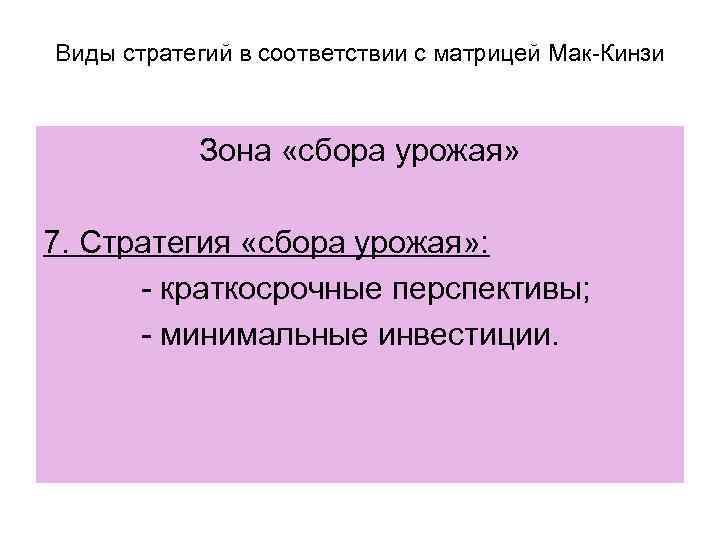 Виды стратегий в соответствии с матрицей Мак-Кинзи

Зона «сбора урожая»

7. Стратегия «сбора урожая»:
- краткосрочные перспективы;
- минимальные инвестиции.